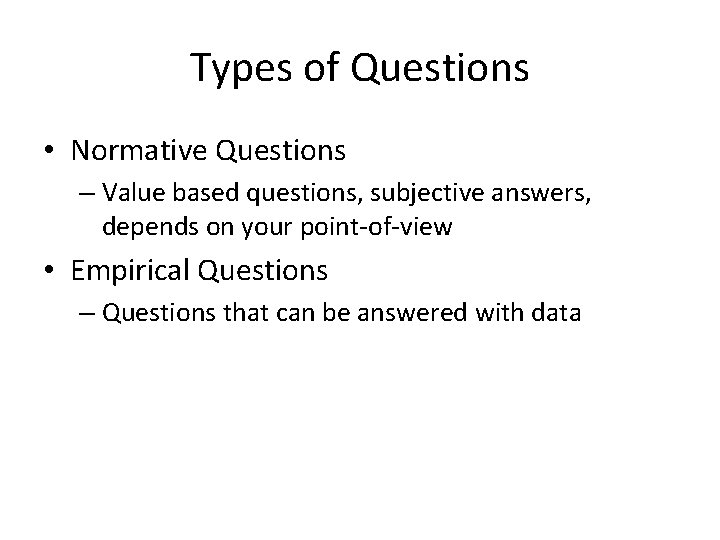 Types of Questions

• Normative Questions

– Value based questions, subjective answers, depends on your point-of-view

• Empirical Questions

– Questions that can be answered with data